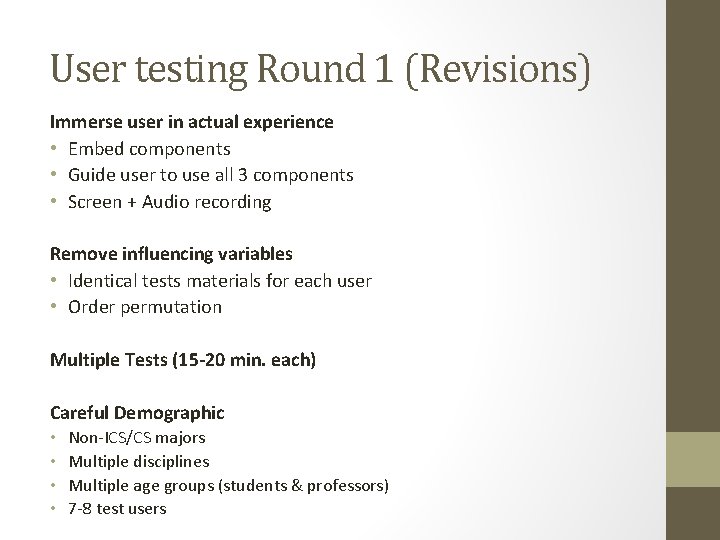 User testing Round 1 (Revisions)

Immerse user in actual experience
• Embed components
• Guide user to use all 3 components
• Screen + Audio recording

Remove influencing variables
• Identical tests materials for each user
• Order permutation

Multiple Tests (15-20 min. each)

Careful Demographic
• Non-ICS/CS majors
• Multiple disciplines
• Multiple age groups (students & professors)
• 7-8 test users